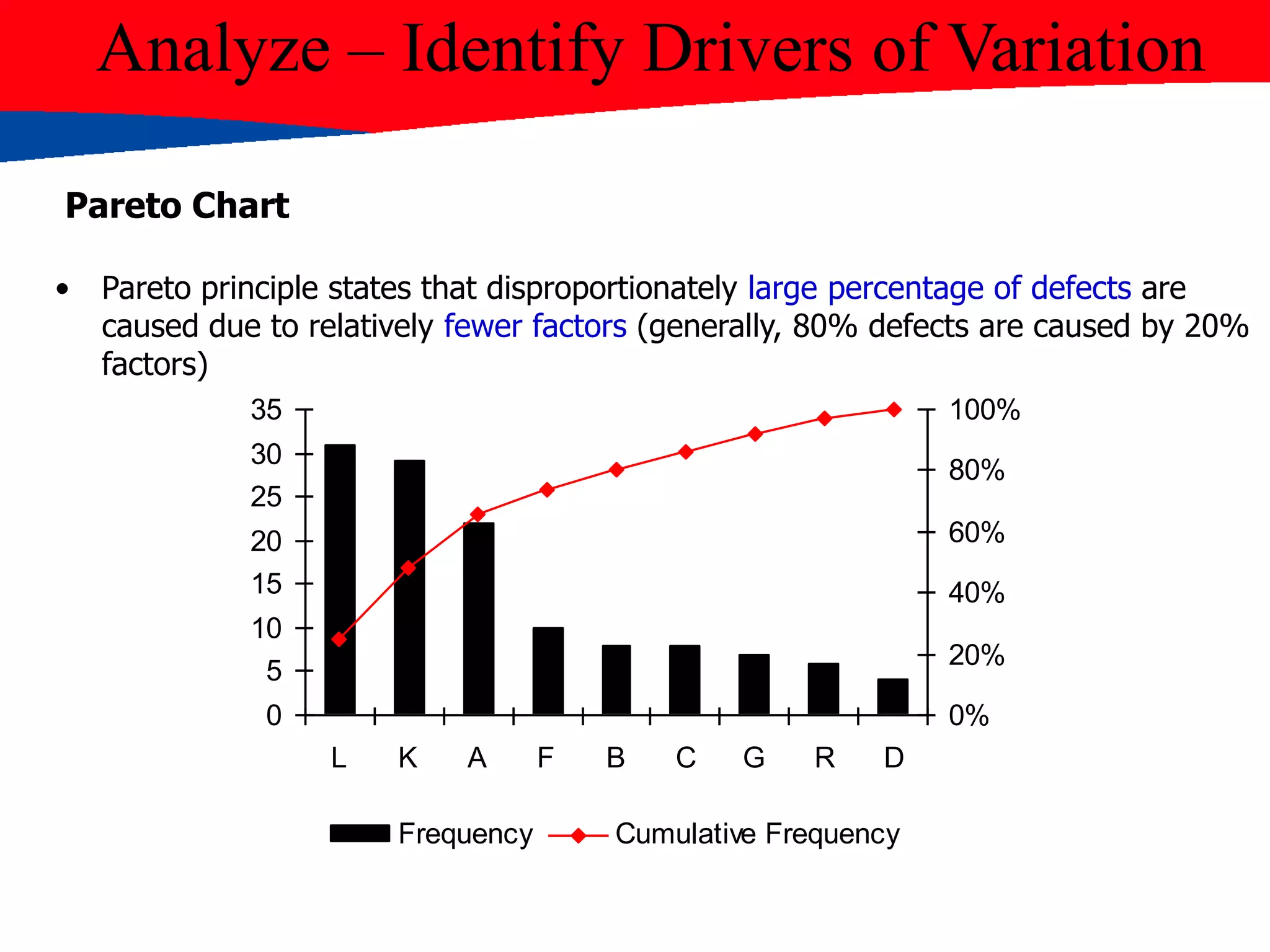 Analyze – Identify Drivers of Variation

Pareto Chart

• Pareto principle states that disproportionately large percentage of defects are caused due to relatively fewer factors (generally, 80% defects are caused by 20% factors)

35
30
25
20
15
10
5
0

100%
80%
60%
40%
20%
0%

L K A F B C G R D

Frequency Cumulative Frequency